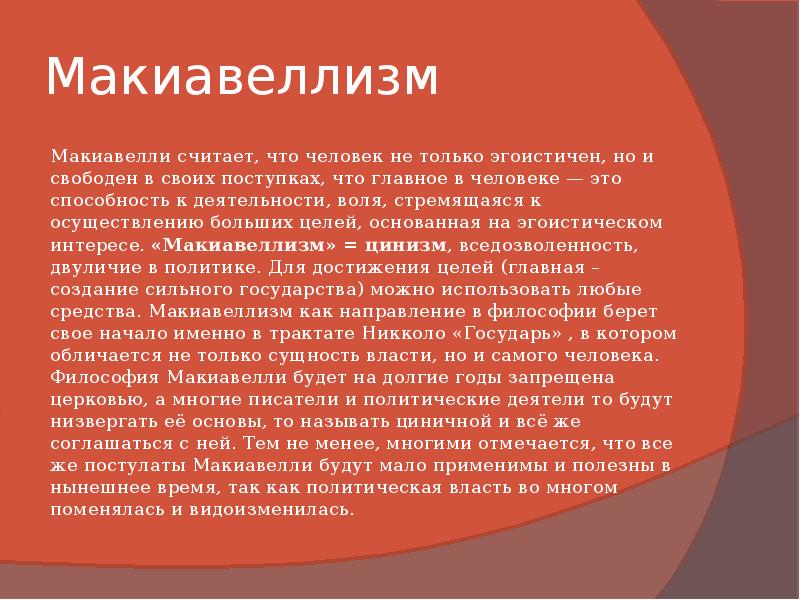 Макиавеллизм

Макиавелли считает, что человек не только эгоистичен, но и свободен в своих поступках, что главное в человеке — это способность к деятельности, воля, стремящаяся к осуществлению больших целей, основанная на эгоистическом интересе. «Макиавеллизм» = цинизм, вседозволенность, двуличие в политике. Для достижения целей (главная – создание сильного государства) можно использовать любые средства. Макиавеллизм как направление в философии берет свое начало именно в трактате Никколо «Государь» , в котором обличается не только сущность власти, но и самого человека. Философия Макиавелли будет на долгие годы запрещена церковью, а многие писатели и политические деятели то будут низвергать её основы, то называть циничной и всё же соглашаться с ней. Тем не менее, многими отмечается, что все же постулаты Макиавелли будут мало применимы и полезны в нынешнее время, так как политическая власть во многом поменялась и видоизменилась.